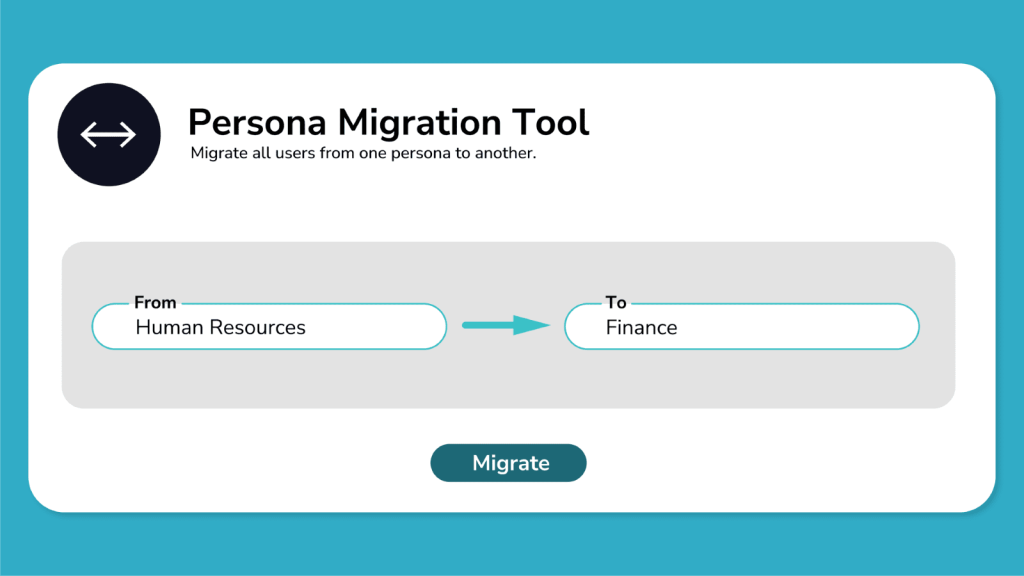 Persona Migration Tool
Migrate all users from one persona to another.

From
Human Resources

To
Finance

Migrate